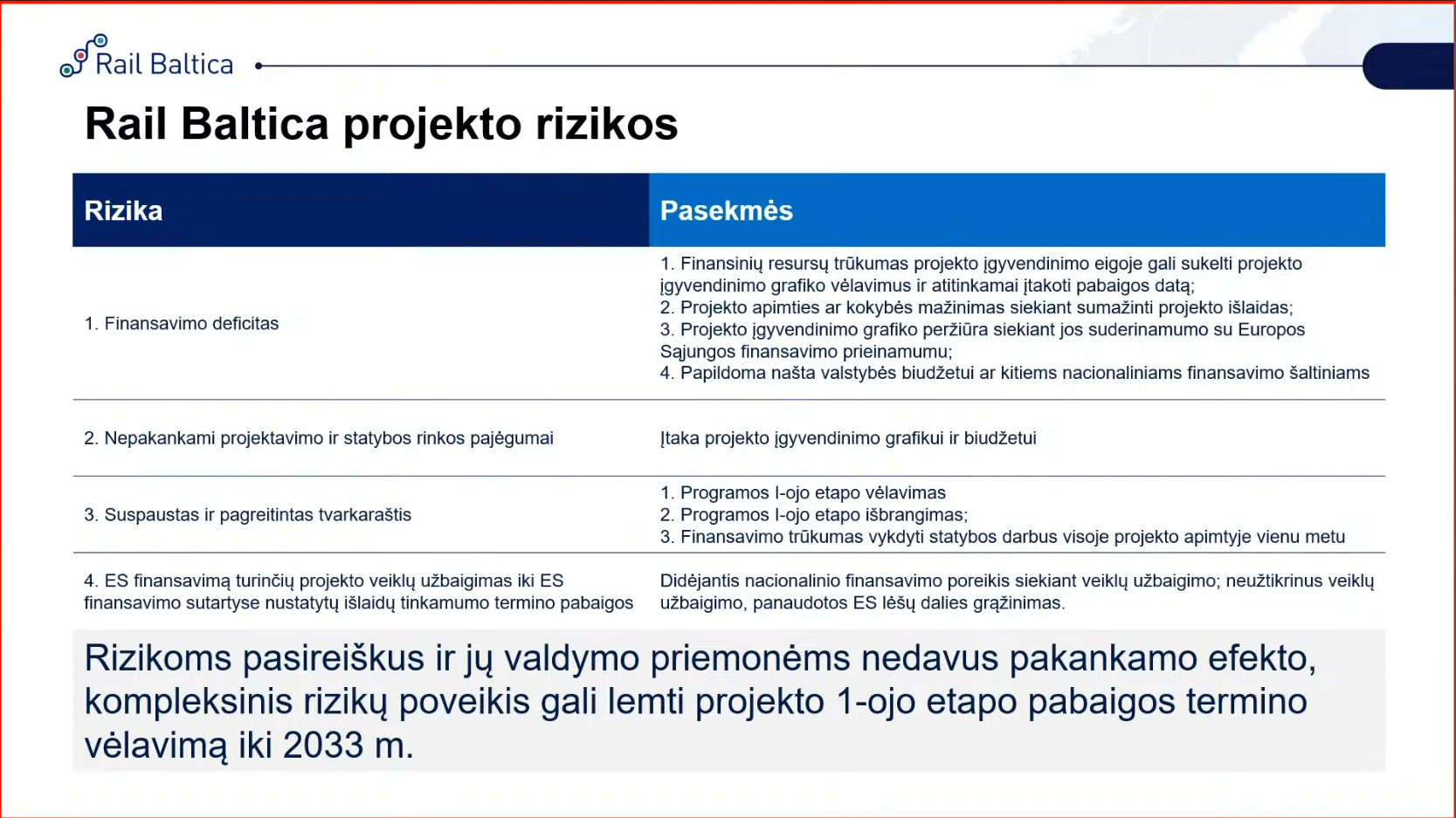 Rail Baltica

Rail Baltica projekto rizikos

| Rizika | Pasekmės |
|---|---|
| 1. Finansavimo deficitas | 1. Finansinių resursų trūkumas projekto įgyvendinimo eigoje gali sukelti projekto įgyvendinimo grafiko vėlavimus ir atitinkamai įtakoti pabaigos datą; 2. Projekto apimties ar kokybės mažinimas siekiant sumažinti projekto išlaidas; 3. Projekto įgyvendinimo grafiko peržiūra siekiant jos suderinamumo su Europos Sąjungos finansavimo prieinamumu; 4. Papildoma našta valstybės biudžetui ar kitiems nacionaliniams finansavimo šaltiniams |
| 2. Nepakankami projektavimo ir statybos rinkos pajėgumai | Įtaka projekto įgyvendinimo grafikui ir biudžetui |
| 3. Suspaustas ir pagreitintas tvarkaraštis | 1. Programos I-ojo etapo vėlavimas 2. Programos I-ojo etapo išbrangimas; 3. Finansavimo trūkumas vykdyti statybos darbus visoje projekto apimtyje vienu metu |
| 4. ES finansavimą turinčių projekto veiklų užbaigimas iki ES finansavimo sutartyse nustatytų išlaidų tinkamumo termino pabaigos | Didėjantis nacionalinio finansavimo poreikis siekiant veiklų užbaigimo; neužtikrinus veiklų užbaigimo, panaudotos ES lėšų dalies grąžinimas. |

Rizikoms pasireiškus ir jų valdymo priemonėms nedavus pakankamo efekto, kompleksinis rizikų poveikis gali lemti projekto 1-ojo etapo pabaigos termino vėlavimą iki 2033 m.